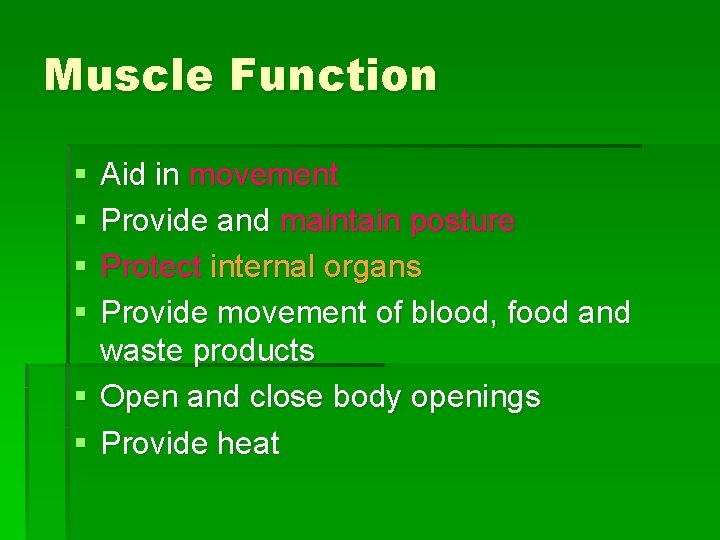 Muscle Function

• Aid in movement
• Provide and maintain posture
• Protect internal organs
• Provide movement of blood, food and waste products
• Open and close body openings
• Provide heat